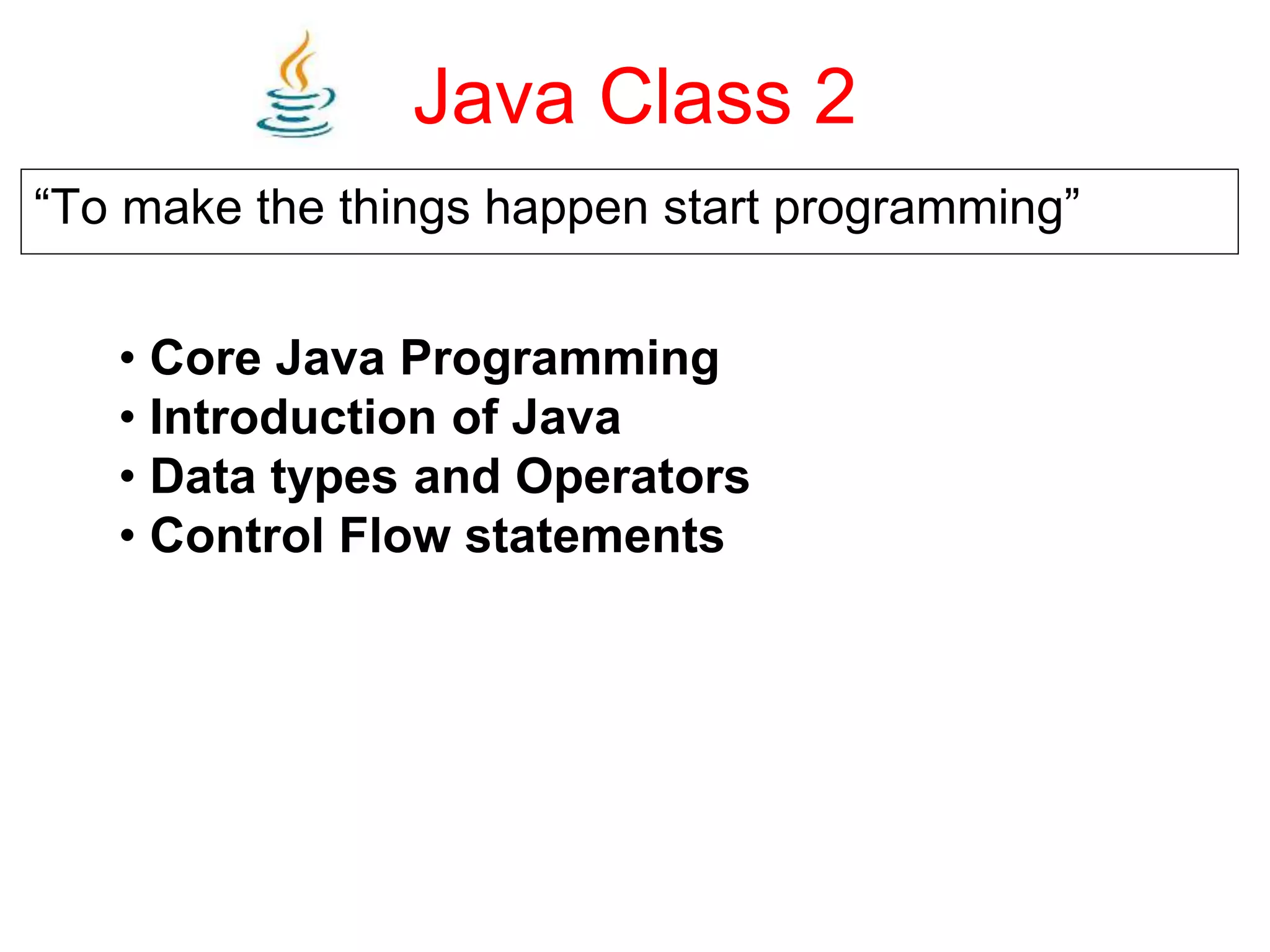 Java Class 2

“To make the things happen start programming”

• Core Java Programming
• Introduction of Java
• Data types and Operators
• Control Flow statements